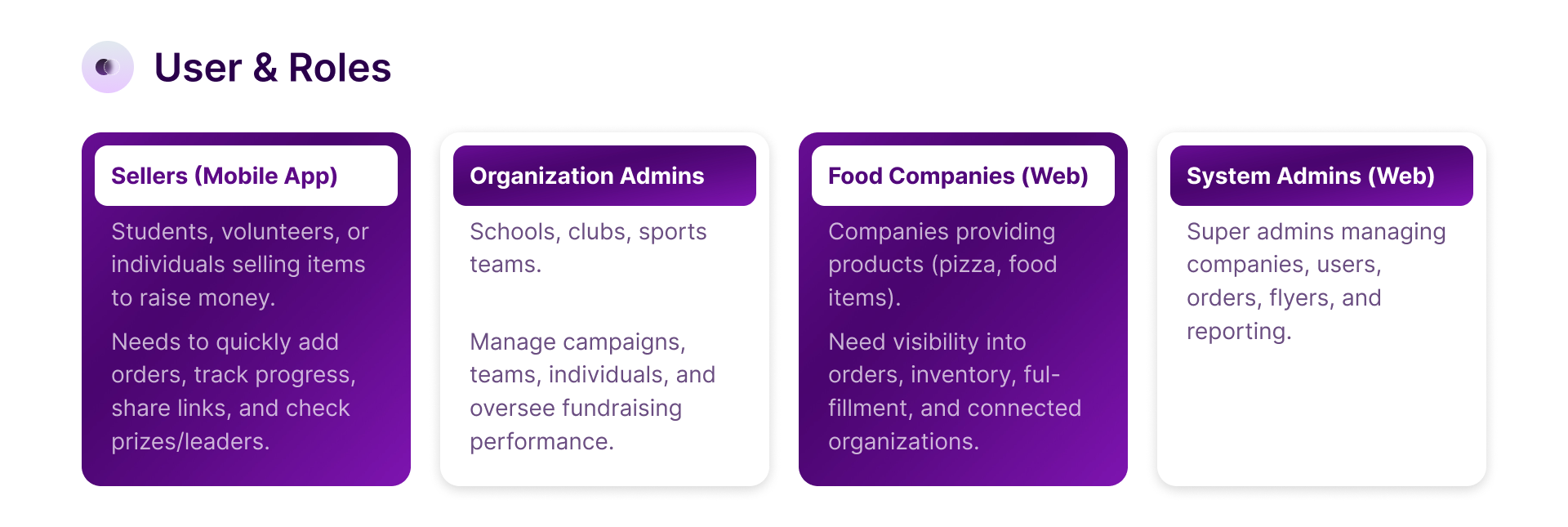 User & Roles

Sellers (Mobile App)

Students, volunteers, or individuals selling items to raise money.

Needs to quickly add orders, track progress, share links, and check prizes/leaders.

Organization Admins

Schools, clubs, sports teams.

Manage campaigns, teams, individuals, and oversee fundraising performance.

Food Companies (Web)

Companies providing products (pizza, food items).

Need visibility into orders, inventory, fulfillment, and connected organizations.

System Admins (Web)

Super admins managing companies, users, orders, flyers, and reporting.